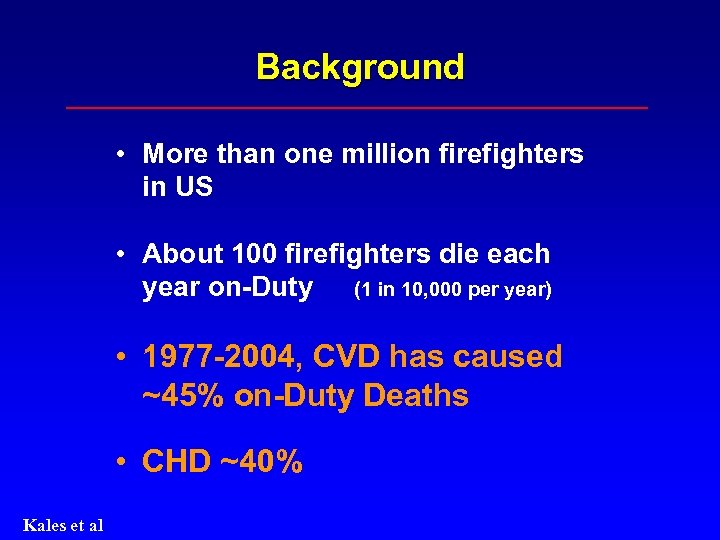 Background

• More than one million firefighters in US

• About 100 firefighters die each year on-Duty (1 in 10,000 per year)

• 1977-2004, CVD has caused ~45% on-Duty Deaths

• CHD ~40%

Kales et al